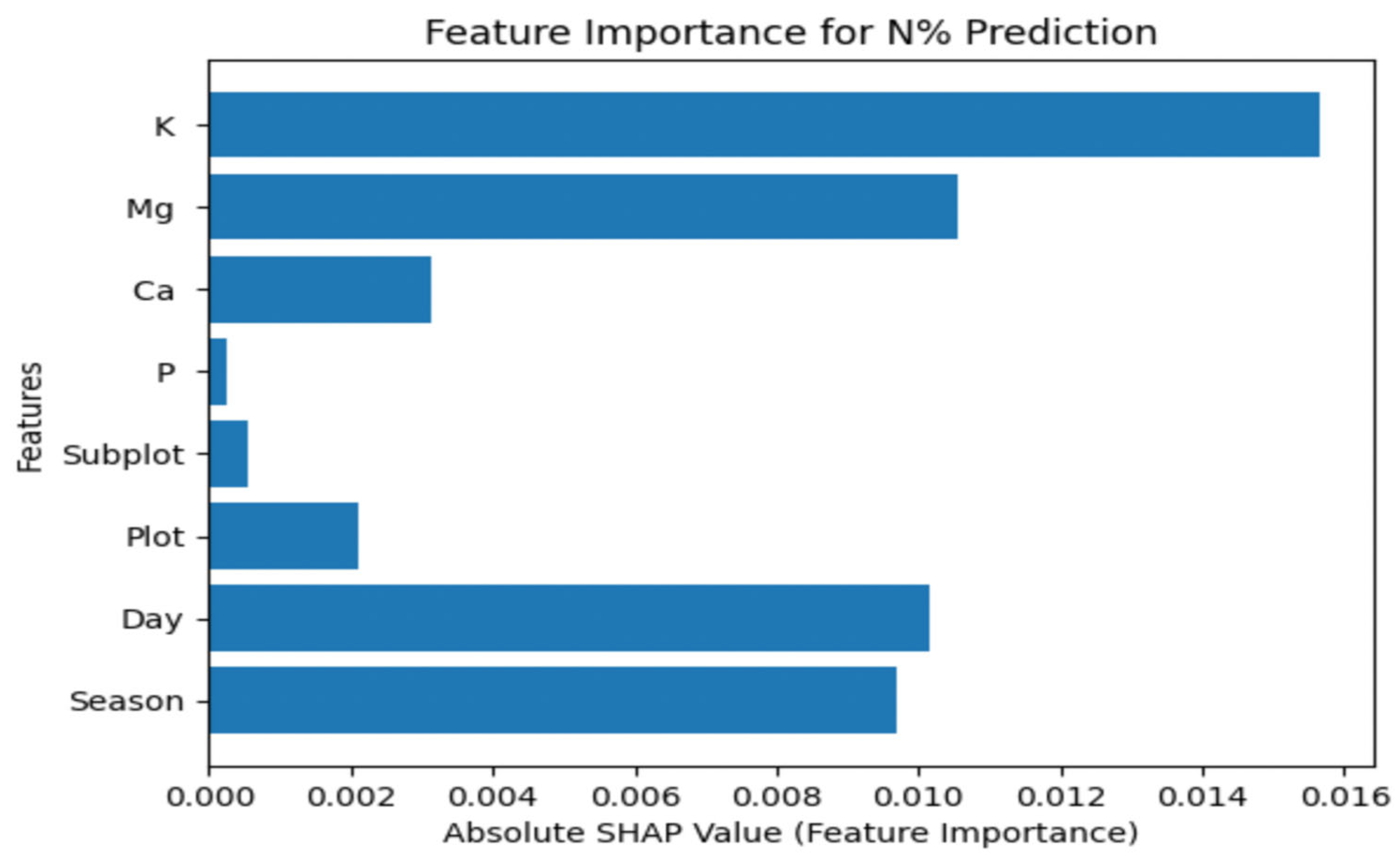 Feature Importance for N% Prediction

Features

K
Mg
Ca
P
Subplot
Plot
Day
Season

0.000 0.002 0.004 0.006 0.008 0.010 0.012 0.014 0.016

Absolute SHAP Value (Feature Importance)